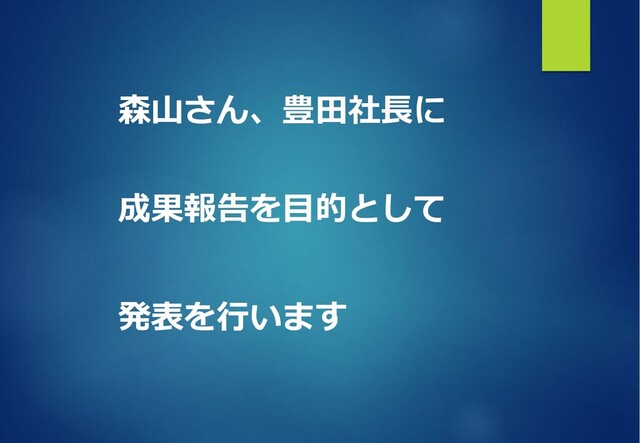 森山さん、豊田社長に

成果報告を目的として

発表を行います